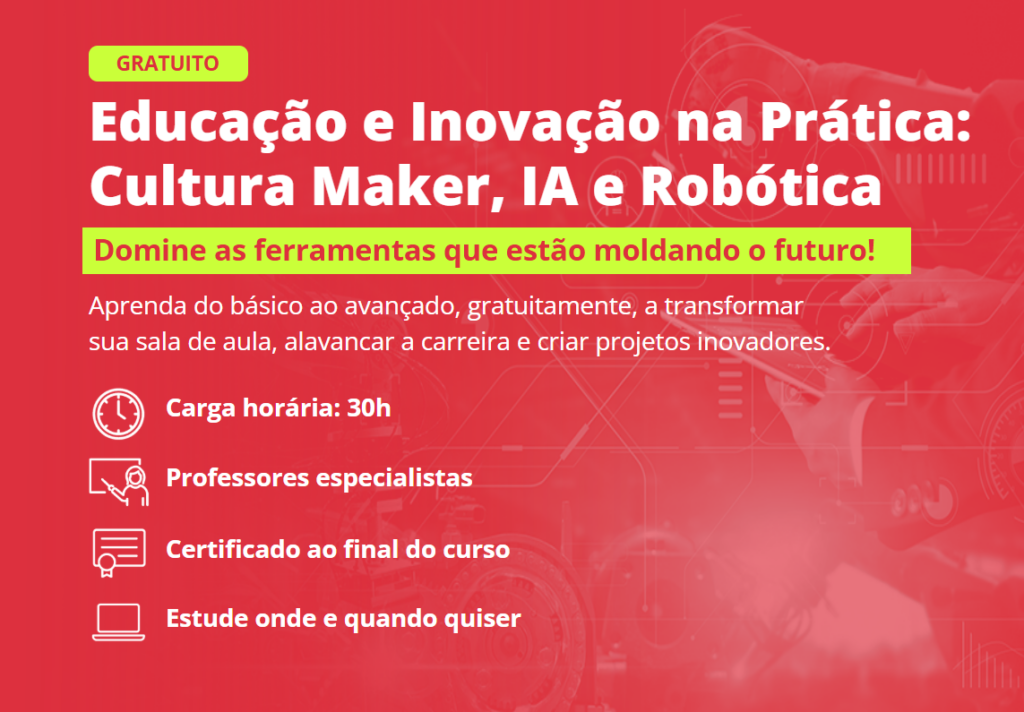 GRATUITO

Educação e Inovação na Prática: Cultura Maker, IA e Robótica

Domine as ferramentas que estão moldando o futuro!

Aprenda do básico ao avançado, gratuitamente, a transformar sua sala de aula, alavancar a carreira e criar projetos inovadores.

Carga horária: 30h

Professores especialistas

Certificado ao final do curso

Estude onde e quando quiser